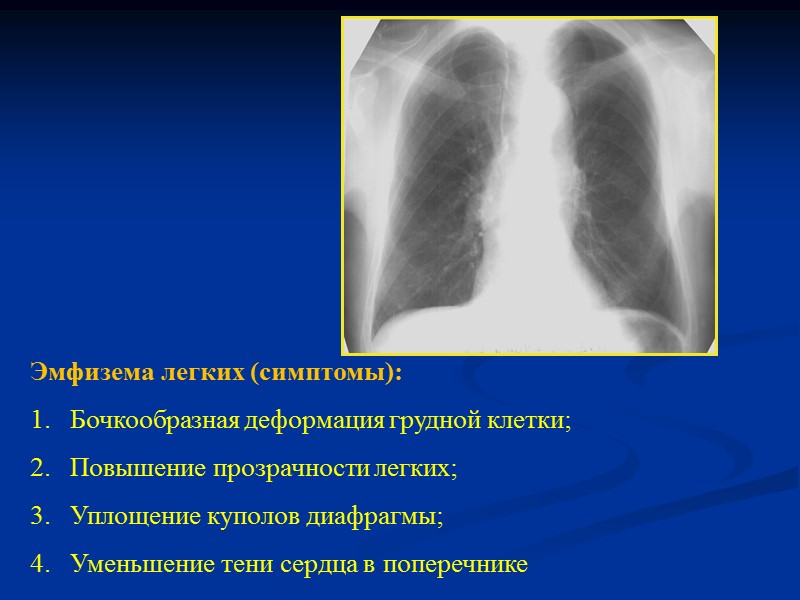 Эмфизема легких (симптомы):

1. Бочкообразная деформация грудной клетки;

2. Повышение прозрачности легких;

3. Уплощение куполов диафрагмы;

4. Уменьшение тени сердца в поперечнике